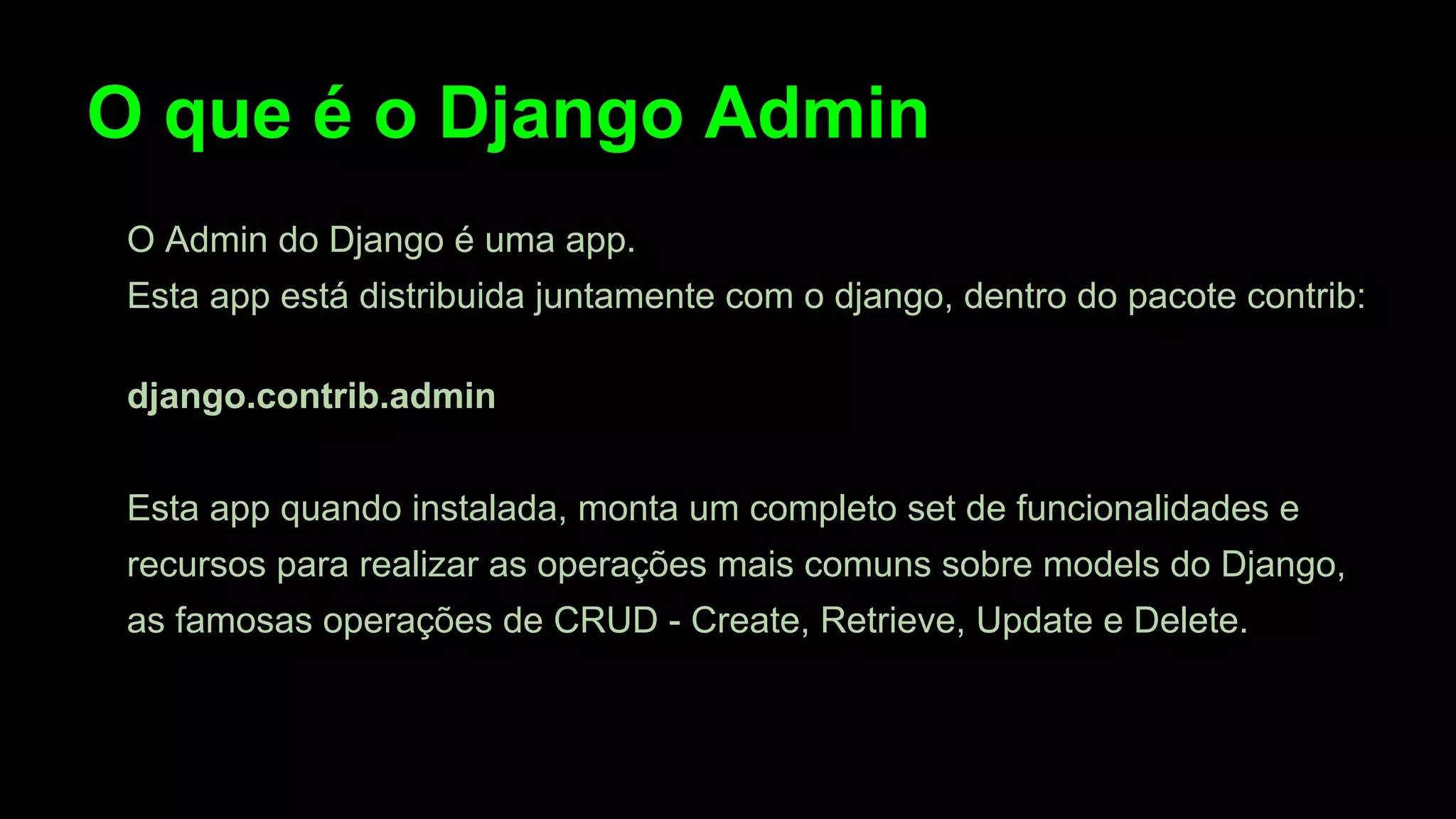 O que é o Django Admin

O Admin do Django é uma app.
Esta app está distribuida juntamente com o django, dentro do pacote contrib:

django.contrib.admin

Esta app quando instalada, monta um completo set de funcionalidades e recursos para realizar as operações mais comuns sobre models do Django, as famosas operações de CRUD - Create, Retrieve, Update e Delete.